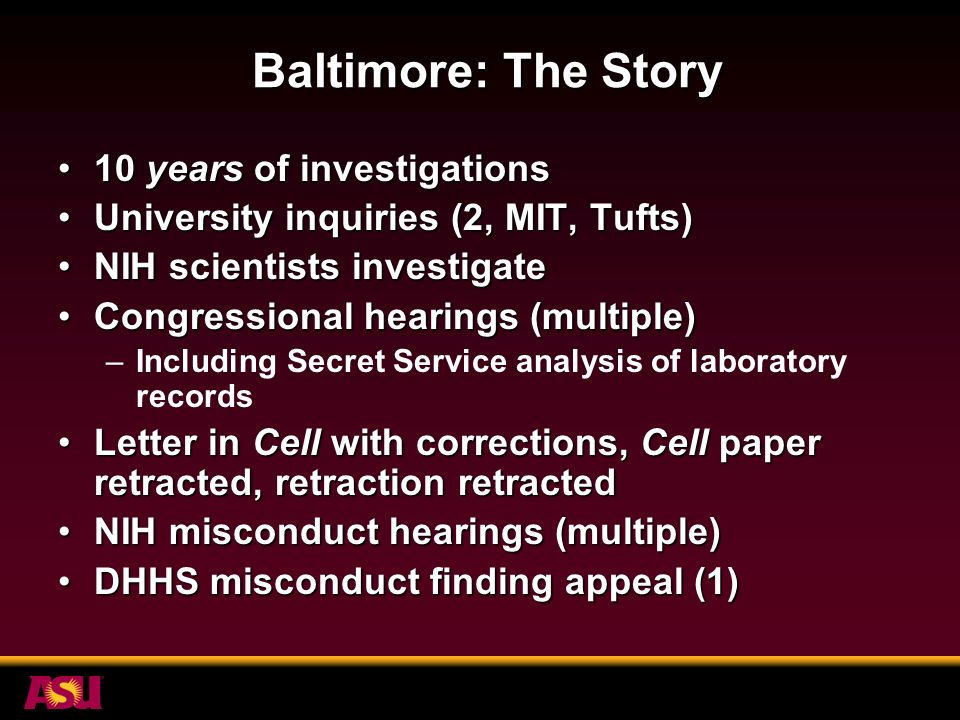 Baltimore: The Story

• 10 years of investigations
• University inquiries (2, MIT, Tufts)
• NIH scientists investigate
• Congressional hearings (multiple)
– Including Secret Service analysis of laboratory records
• Letter in Cell with corrections, Cell paper retracted, retraction retracted
• NIH misconduct hearings (multiple)
• DHHS misconduct finding appeal (1)

ASU